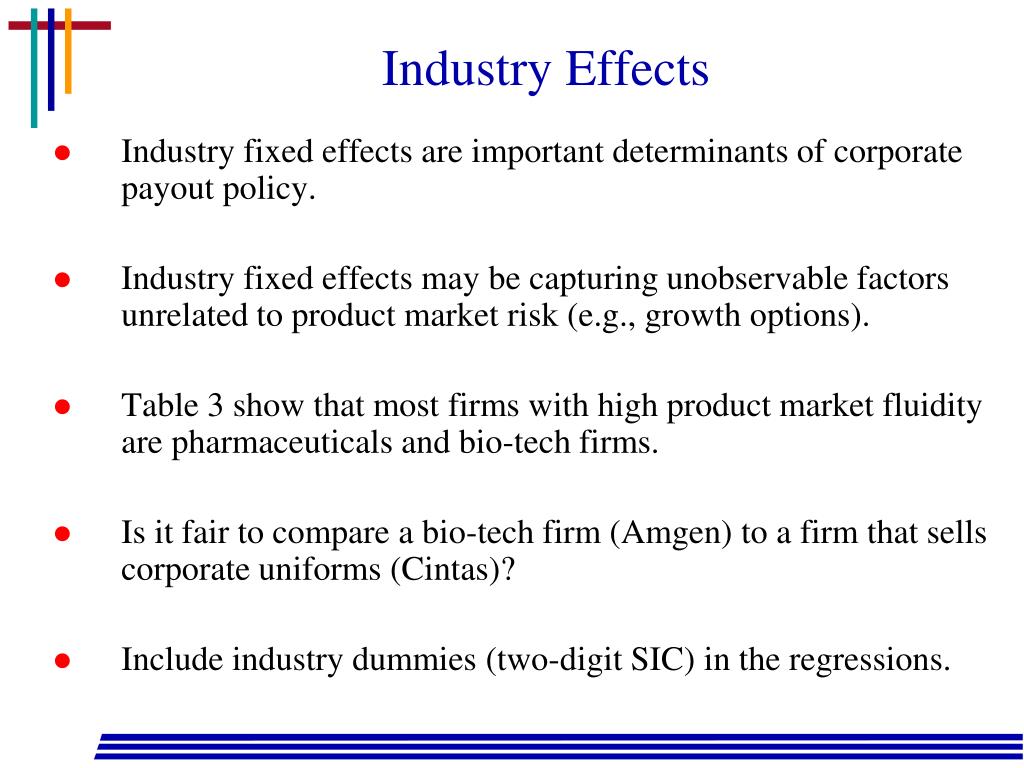 Industry Effects

● Industry fixed effects are important determinants of corporate payout policy.

● Industry fixed effects may be capturing unobservable factors unrelated to product market risk (e.g., growth options).

● Table 3 show that most firms with high product market fluidity are pharmaceuticals and bio-tech firms.

● Is it fair to compare a bio-tech firm (Amgen) to a firm that sells corporate uniforms (Cintas)?

● Include industry dummies (two-digit SIC) in the regressions.